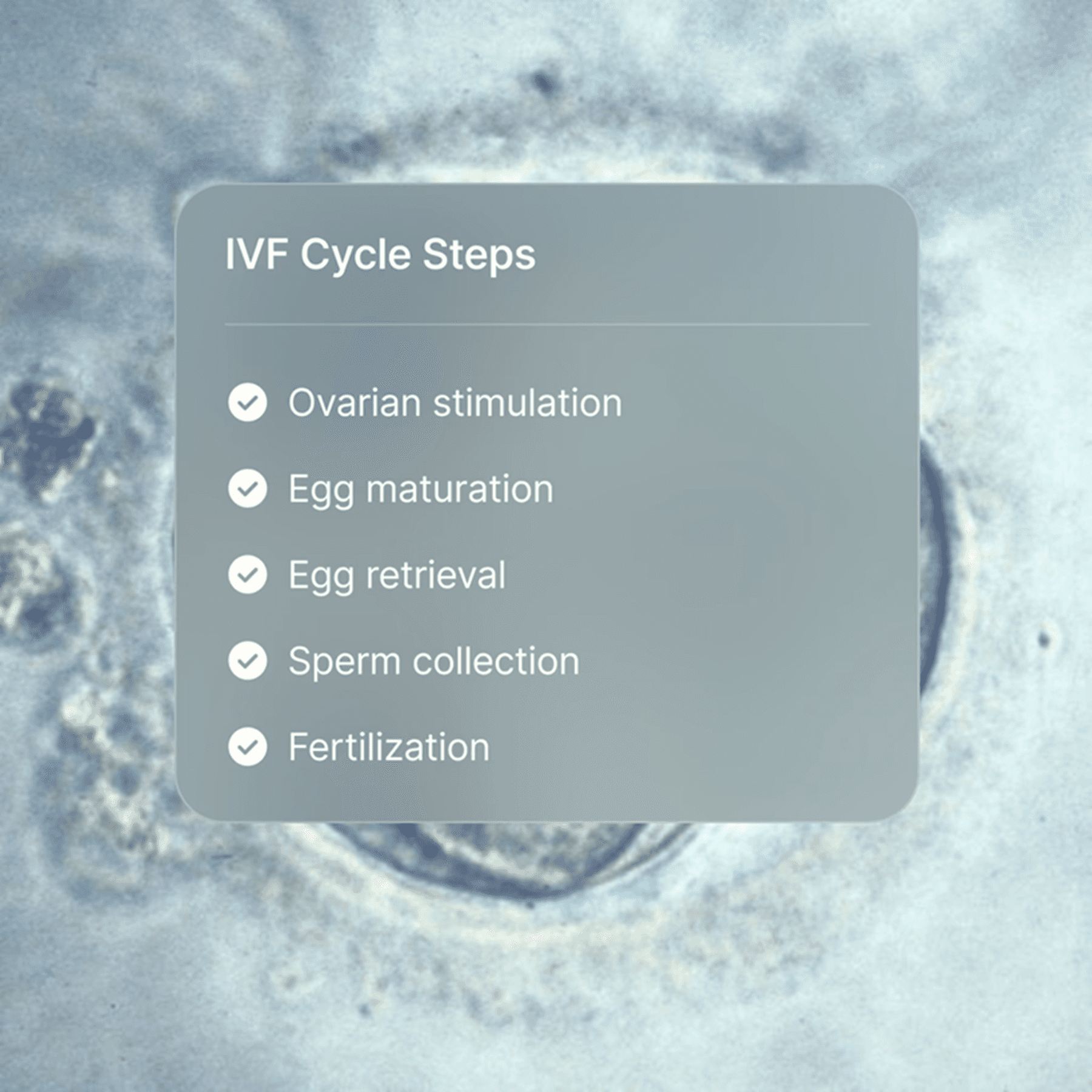 IVF Cycle Steps

Ovarian stimulation

Egg maturation

Egg retrieval

Sperm collection

Fertilization